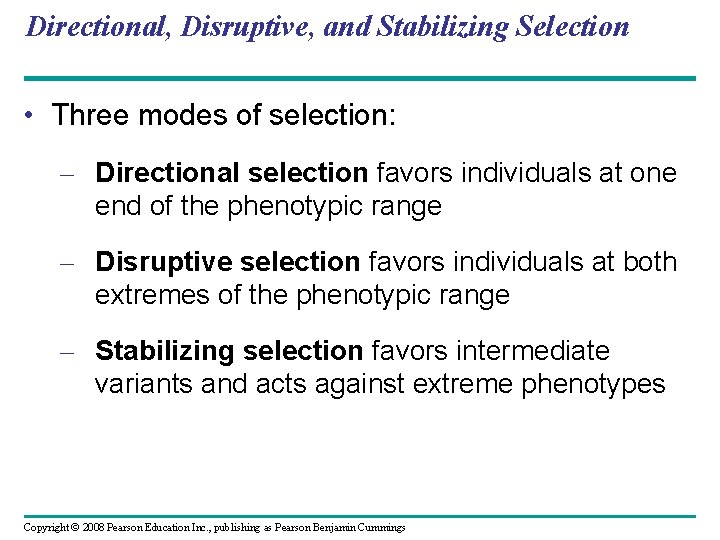 Directional, Disruptive, and Stabilizing Selection

• Three modes of selection:

– Directional selection favors individuals at one end of the phenotypic range

– Disruptive selection favors individuals at both extremes of the phenotypic range

– Stabilizing selection favors intermediate variants and acts against extreme phenotypes

Copyright © 2008 Pearson Education Inc., publishing as Pearson Benjamin Cummings